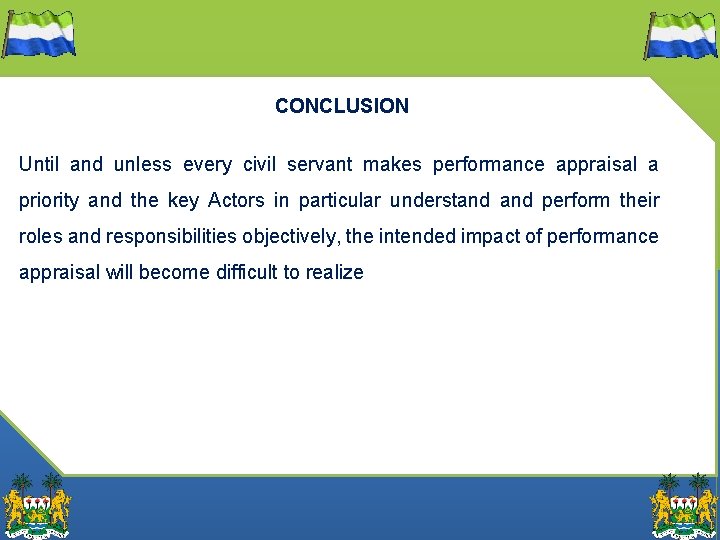 CONCLUSION

Until and unless every civil servant makes performance appraisal a priority and the key Actors in particular understand and perform their roles and responsibilities objectively, the intended impact of performance appraisal will become difficult to realize